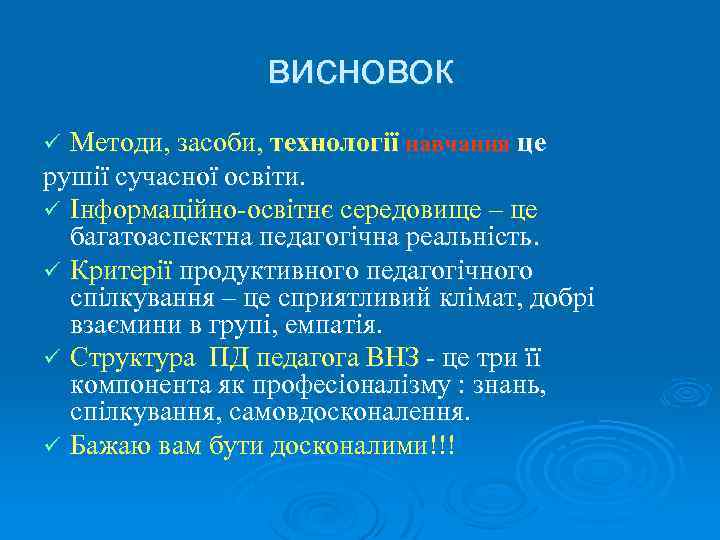 ВИСНОВОК

✓ Методи, засоби, технології навчання це рушії сучасної освіти.

✓ Інформаційно-освітнє середовище – це багатоаспектна педагогічна реальність.

✓ Критерії продуктивного педагогічного спілкування – це сприятливий клімат, добрі взаємини в групі, емпатія.

✓ Структура ПД педагога ВНЗ - це три її компонента як професіоналізму : знань, спілкування, самовдосконалення.

✓ Бажаю вам бути досконалими!!!